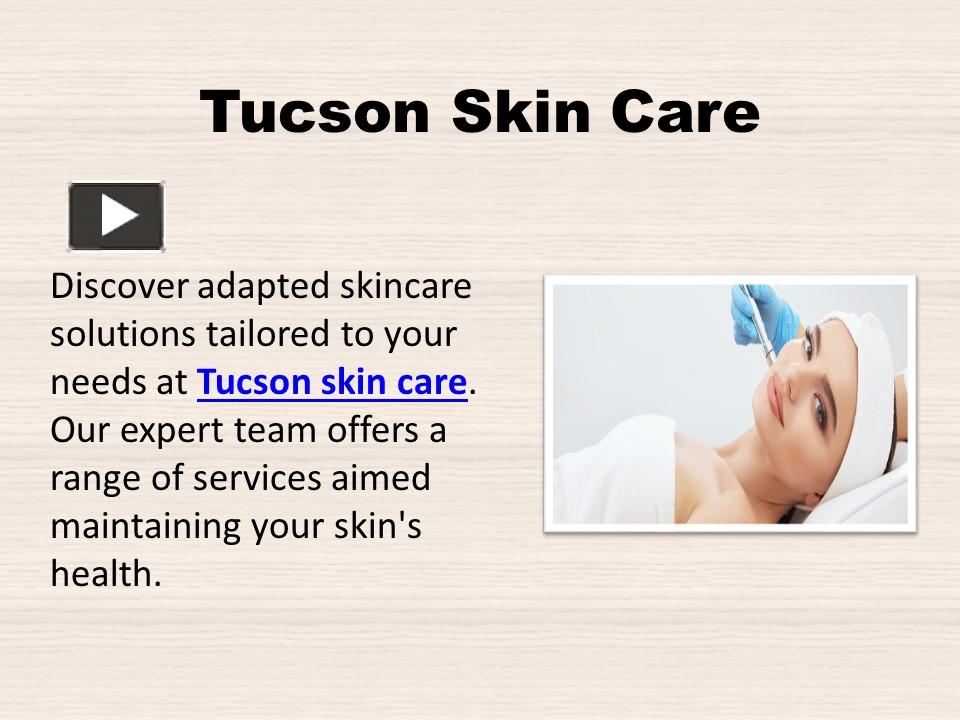 Tucson Skin Care

Discover adapted skincare solutions tailored to your needs at Tucson skin care. Our expert team offers a range of services aimed maintaining your skin's health.